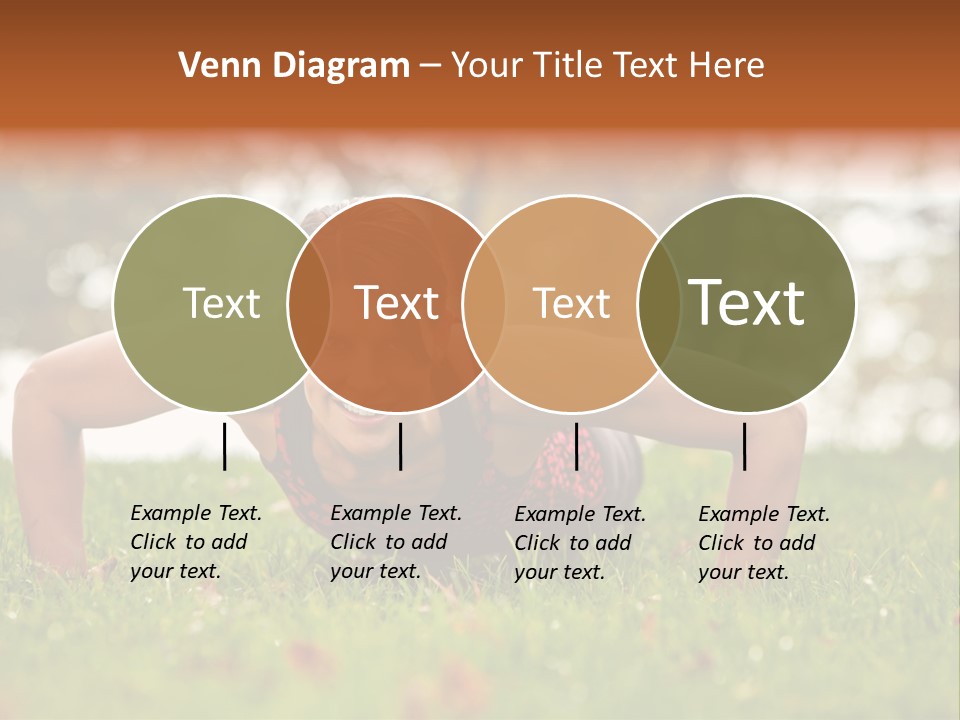 Venn Diagram – Your Title Text Here

Text

Text

Text

Text

Example Text. Click to add your text.

Example Text. Click to add your text.

Example Text. Click to add your text.

Example Text. Click to add your text.